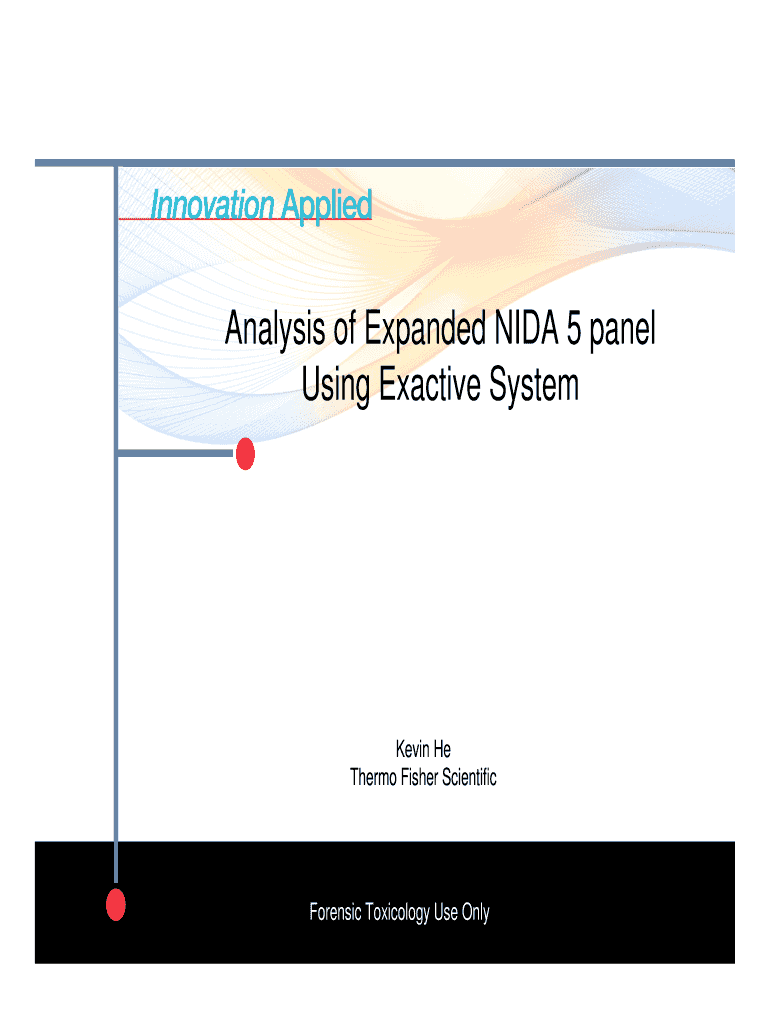 Innovation Applied

Analysis of Expanded NIDA 5 panel Using Exactive System

Kevin He
Thermo Fisher Scientific

Forensic Toxicology Use Only